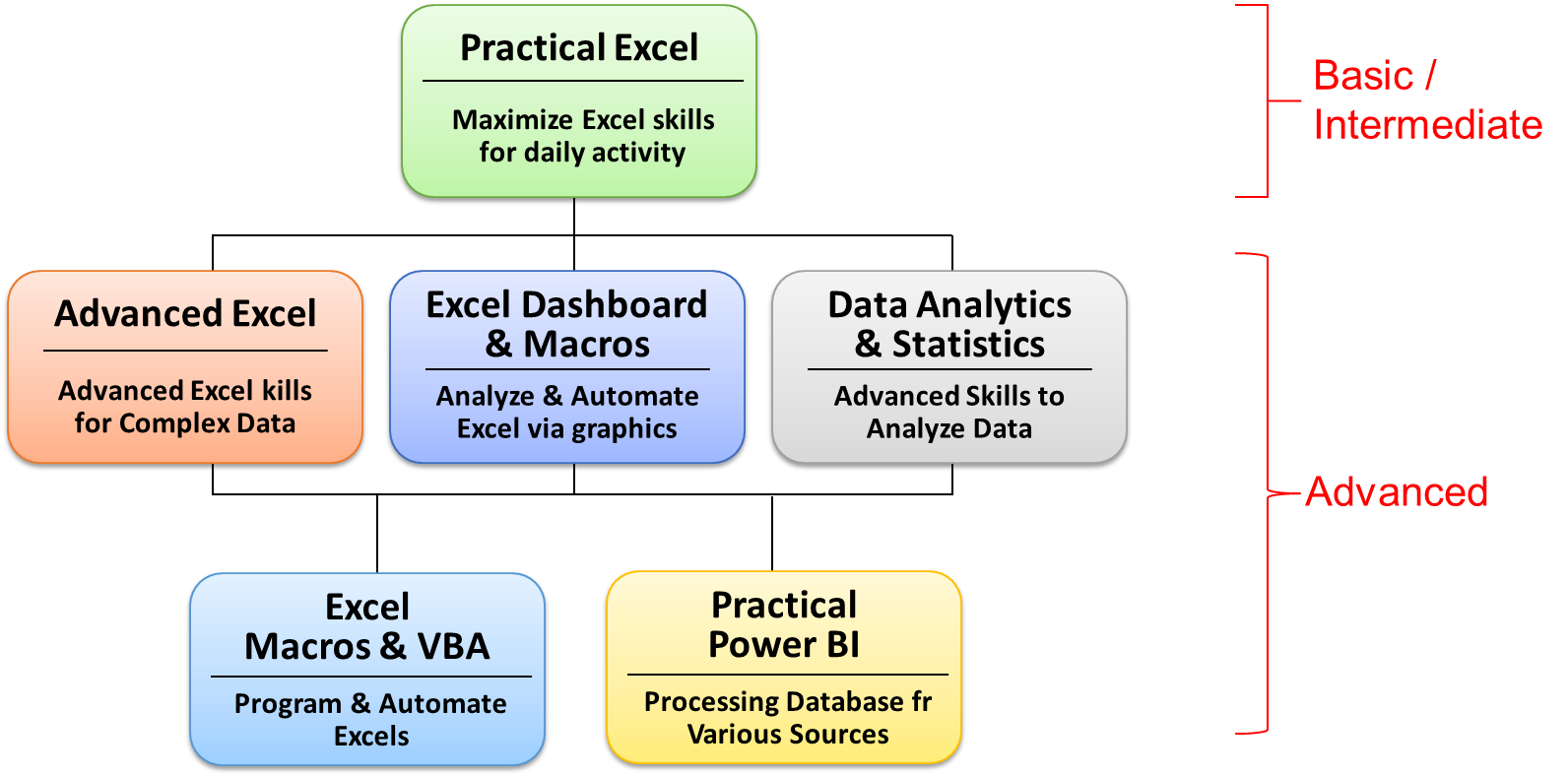 Practical Excel

Maximize Excel skills for daily activity

Basic / Intermediate

Advanced Excel

Advanced Excel kills for Complex Data

Excel Dashboard & Macros

Analyze & Automate Excel via graphics

Data Analytics & Statistics

Advanced Skills to Analyze Data

Advanced

Excel Macros & VBA

Program & Automate Excels

Practical Power BI

Processing Database fr Various Sources